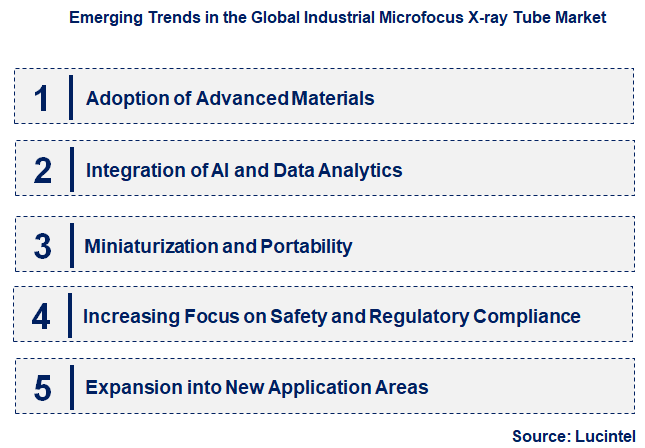 Emerging Trends in the Global Industrial Microfocus X-ray Tube Market

1 Adoption of Advanced Materials

2 Integration of AI and Data Analytics

3 Miniaturization and Portability

4 Increasing Focus on Safety and Regulatory Compliance

5 Expansion into New Application Areas

Source: Lucintel